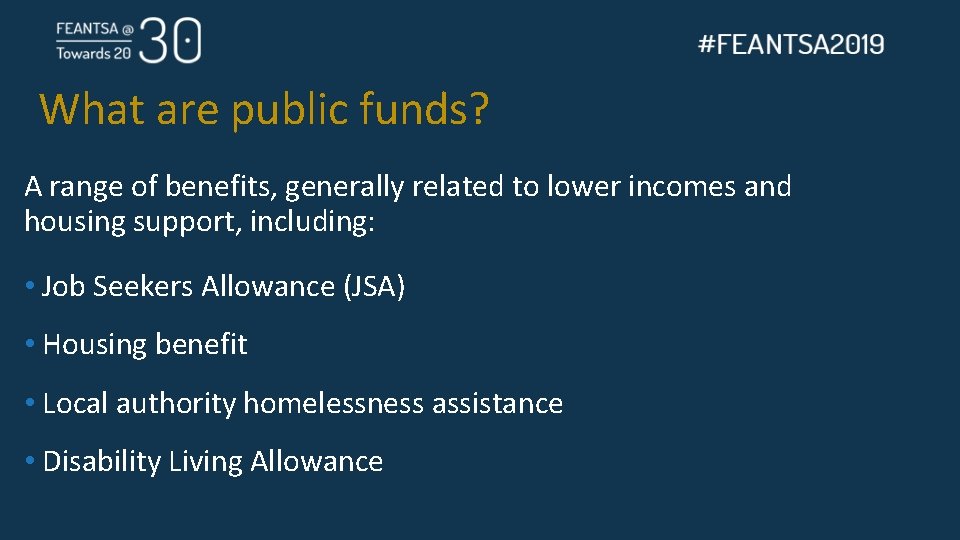 FEANTSA @ Towards 20 30

#FEANTSA2019

What are public funds?

A range of benefits, generally related to lower incomes and housing support, including:

• Job Seekers Allowance (JSA)

• Housing benefit

• Local authority homelessness assistance

• Disability Living Allowance